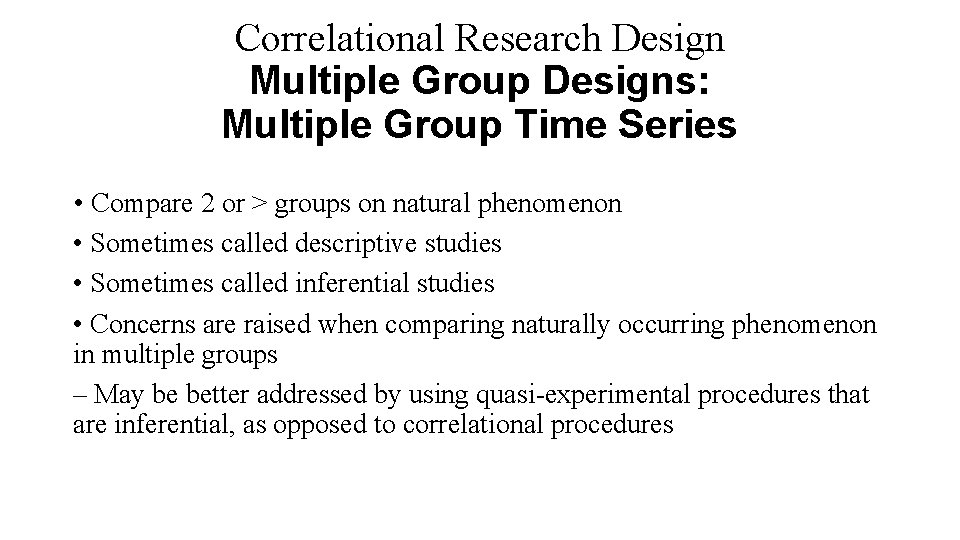 Correlational Research Design
Multiple Group Designs:
Multiple Group Time Series

• Compare 2 or > groups on natural phenomenon

• Sometimes called descriptive studies

• Sometimes called inferential studies

• Concerns are raised when comparing naturally occurring phenomenon in multiple groups

– May be better addressed by using quasi-experimental procedures that are inferential, as opposed to correlational procedures